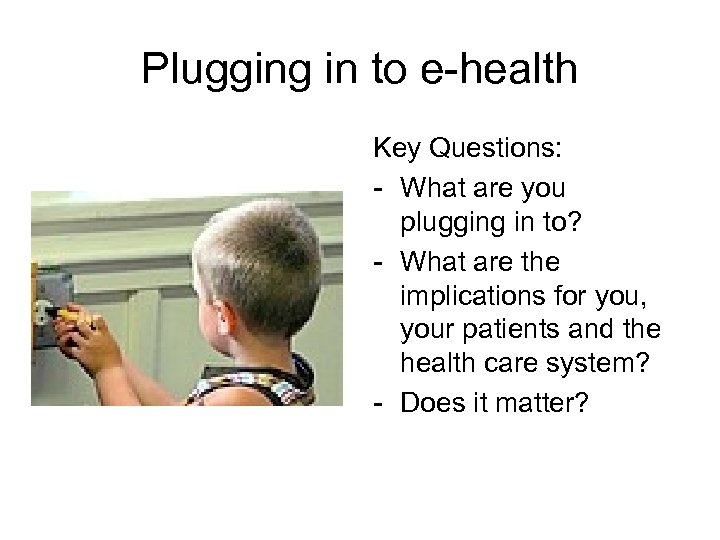 Plugging in to e-health

Key Questions:

- What are you plugging in to?
- What are the implications for you, your patients and the health care system?
- Does it matter?